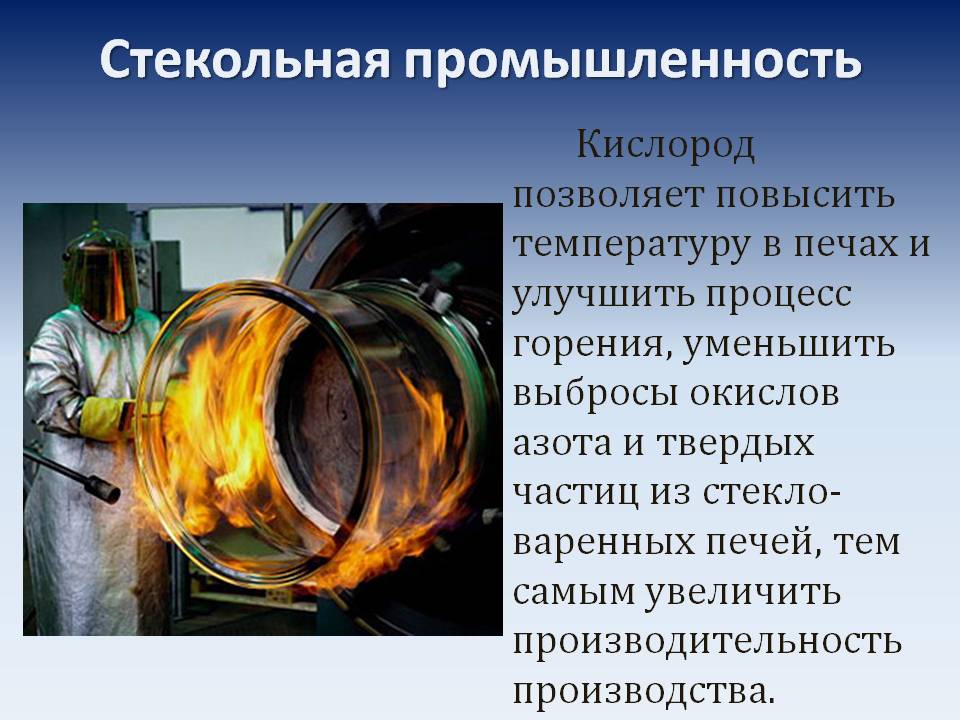 Стекольная промышленность

Кислород позволяет повысить температуру в печах и улучшить процесс горения, уменьшить выбросы окислов азота и твердых частиц из стекловаренных печей, тем самым увеличить производительность производства.